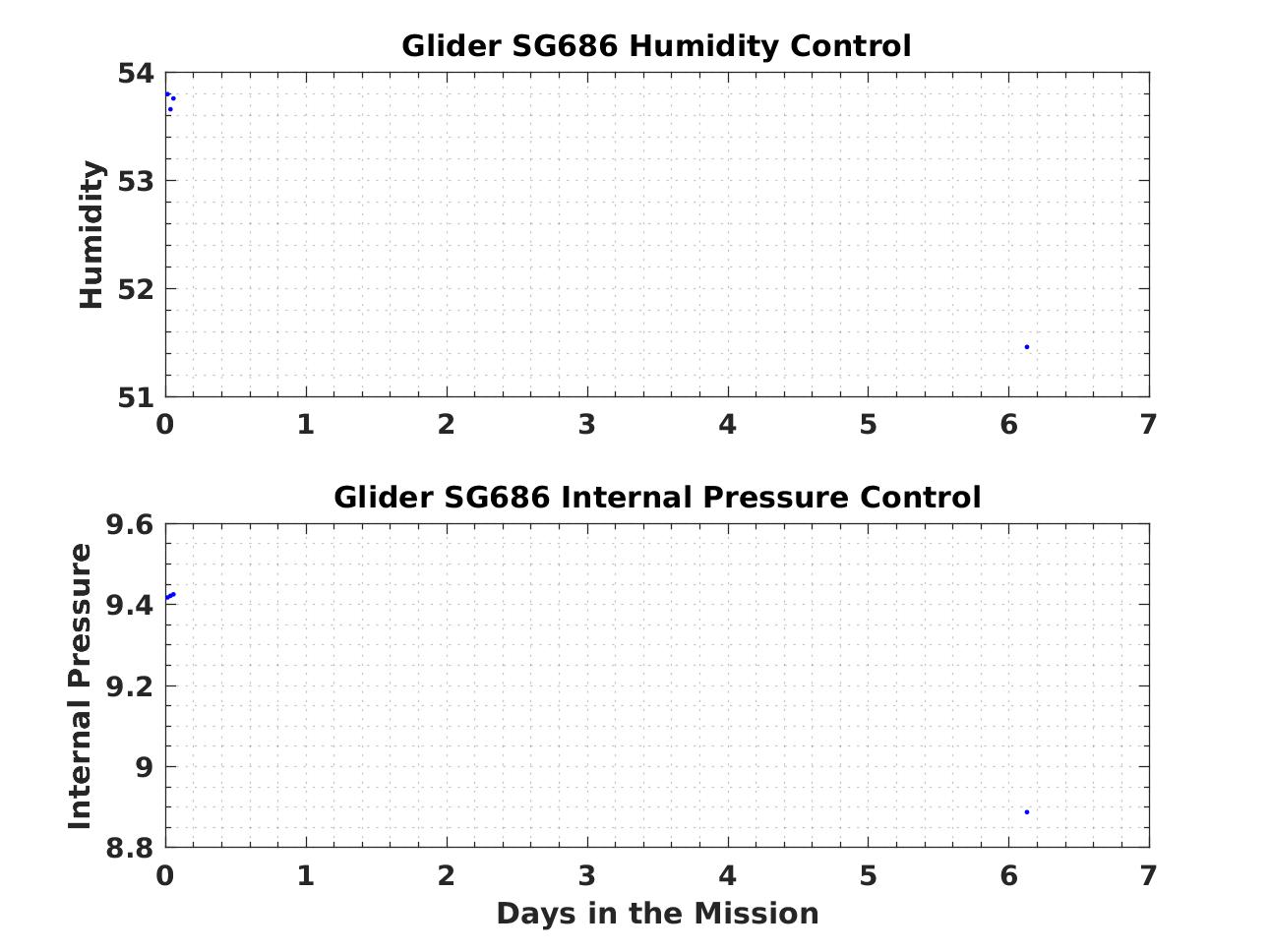 Glider SG686 Humidity Control

Humidity

54
53
52
51

0 1 2 3 4 5 6 7

Glider SG686 Internal Pressure Control

Internal Pressure

9.6
9.4
9.2
9
8.8

0 1 2 3 4 5 6 7

Days in the Mission